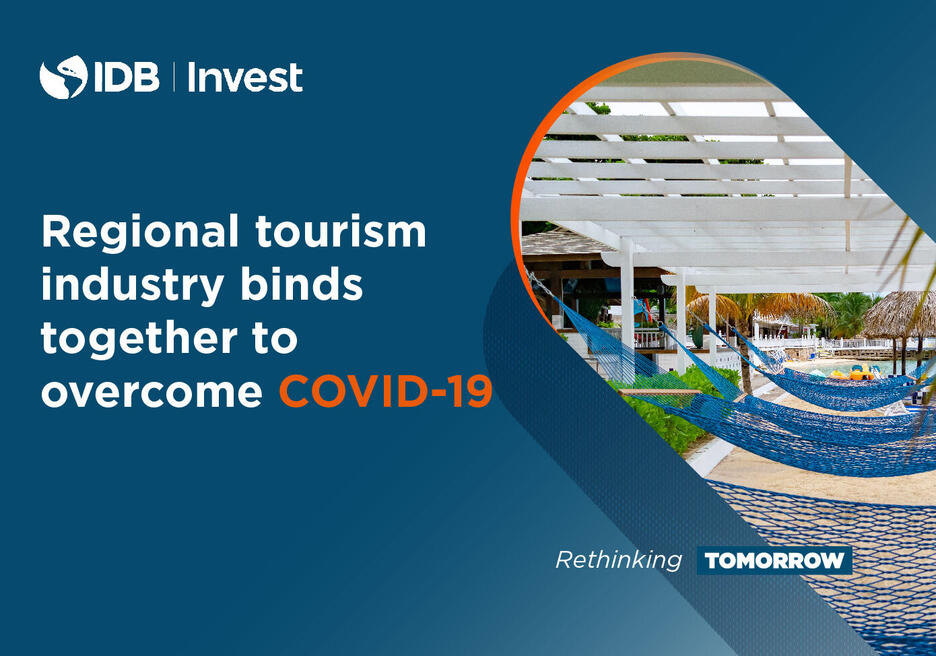 IDB | Invest

Regional tourism industry binds together to overcome COVID-19

Rethinking TOMORROW